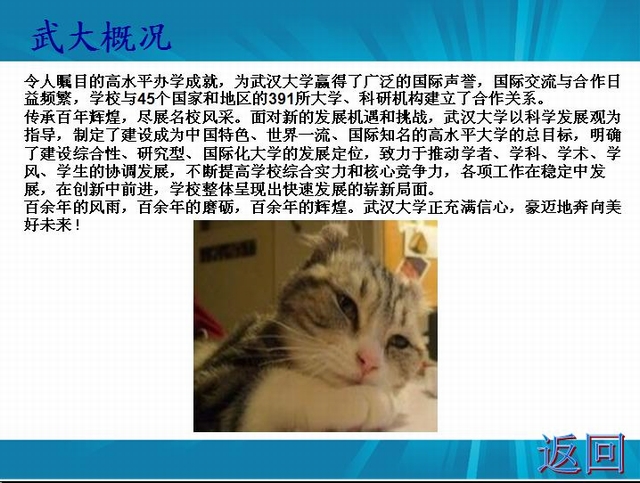 武大概况

令人瞩目的高水平办学成就，为武汉大学赢得了广泛的国际声誉，国际交流与合作日益频繁，学校与45个国家和地区的391所大学、科研机构建立了合作关系。
传承百年辉煌，尽展名校风采。面对新的发展机遇和挑战，武汉大学以科学发展观为指导，制定了建设成为中国特色、世界一流、国际知名的高水平大学的总目标，明确了建设综合性、研究型、国际化大学的发展定位，致力于推动学者、学科、学术、学风、学生的协调发展，不断提高学校综合实力和核心竞争力，各项工作在稳定中发展，在创新中前进，学校整体呈现出快速发展的崭新局面。
百余年的风雨，百余年的磨砺，百余年的辉煌。武汉大学正充满信心，豪迈地奔向美好未来！

返回